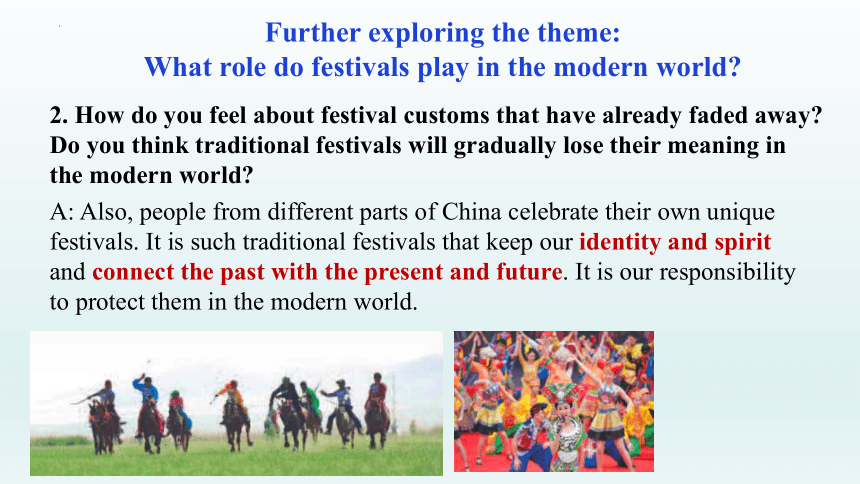 Further exploring the theme:
What role do festivals play in the modern world?

2. How do you feel about festival customs that have already faded away? Do you think traditional festivals will gradually lose their meaning in the modern world?

A: Also, people from different parts of China celebrate their own unique festivals. It is such traditional festivals that keep our identity and spirit and connect the past with the present and future. It is our responsibility to protect them in the modern world.